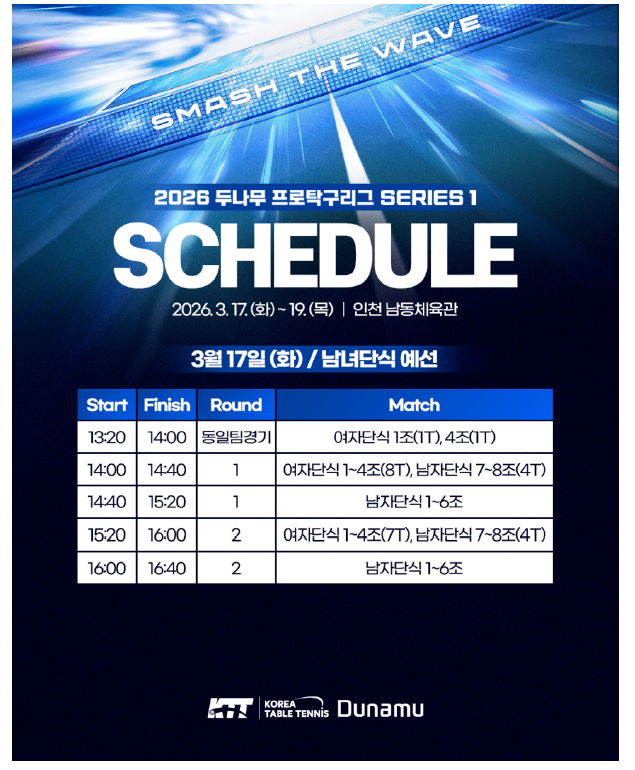 SMASH THE WAVE

2026 두나무 프로탁구리그 SERIES 1

SCHEDULE

2026. 3. 17. (화) ~ 19. (목) | 인천 남동체육관

3월 17일 (화) / 남녀단식 예선

| Start | Finish | Round | Match |
|---|---|---|---|
| 13:20 | 14:00 | 동일팀경기 | 여자단식 1조(1T), 4조(1T) |
| 14:00 | 14:40 | 1 | 여자단식 1~4조(8T), 남자단식 7~8조(4T) |
| 14:40 | 15:20 | 1 | 남자단식 1~6조 |
| 15:20 | 16:00 | 2 | 여자단식 1~4조(7T), 남자단식 7~8조(4T) |
| 16:00 | 16:40 | 2 | 남자단식 1~6조 |

KTT KOREA TABLE TENNIS Dunamu